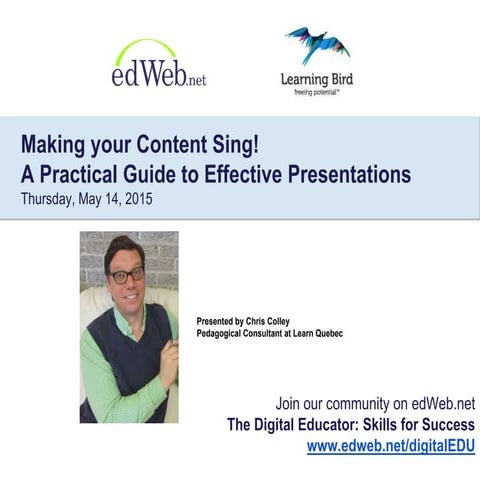 edWeb.net

Learning Bird
freeing potential™

Making your Content Sing!
A Practical Guide to Effective Presentations
Thursday, May 14, 2015

Presented by Chris Colley
Pedagogical Consultant at Learn Quebec

Join our community on edWeb.net
The Digital Educator: Skills for Success
www.edweb.net/digitalEDU